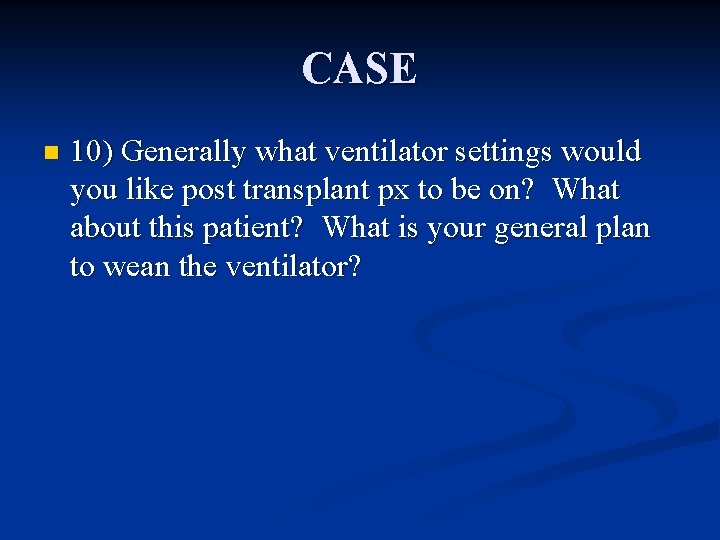 CASE

10) Generally what ventilator settings would you like post transplant px to be on? What about this patient? What is your general plan to wean the ventilator?